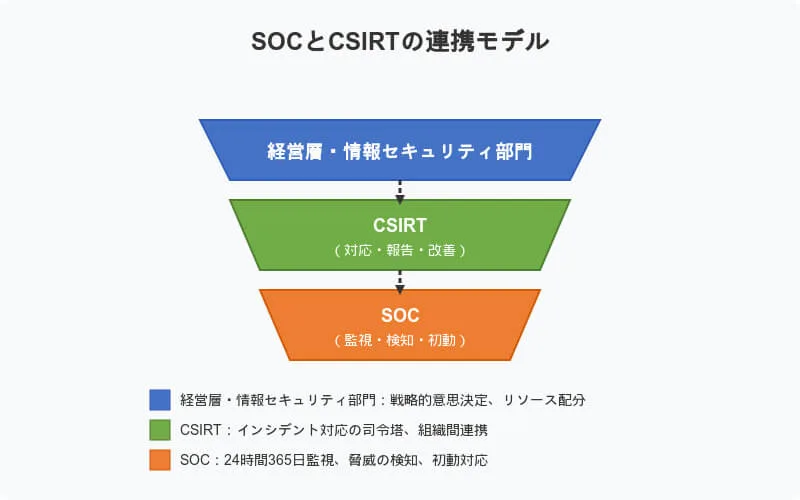 SOCとCSIRTの連携モデル

経営層・情報セキュリティ部門

CSIRT
（対応・報告・改善）

SOC
（監視・検知・初動）

経営層・情報セキュリティ部門：戦略的意思決定、リソース配分

CSIRT：インシデント対応の司令塔、組織間連携

SOC：24時間365日監視、脅威の検知、初動対応